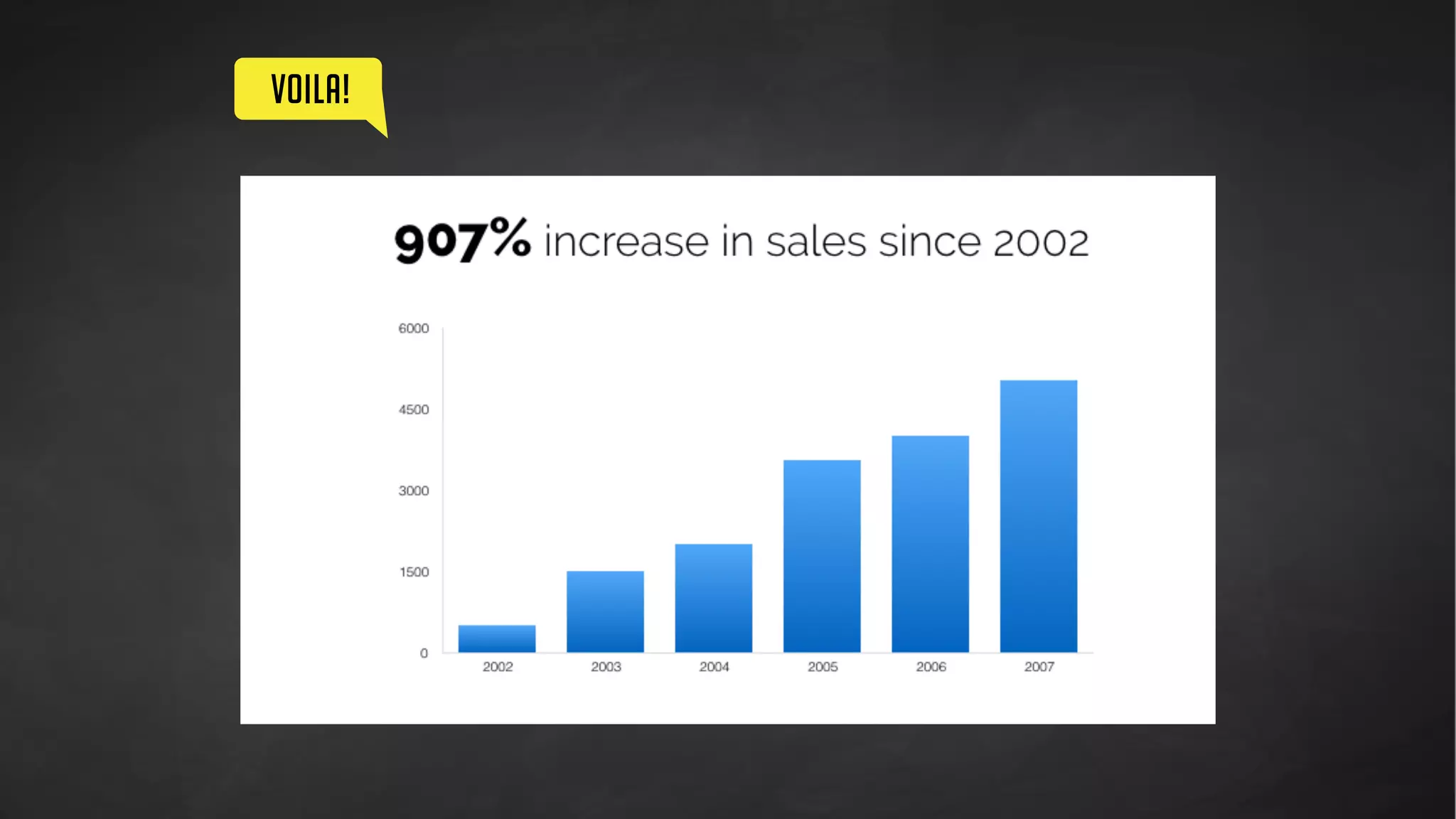 VOILA!

907% increase in sales since 2002

6000
4500
3000
1500
0

2002
2003
2004
2005
2006
2007